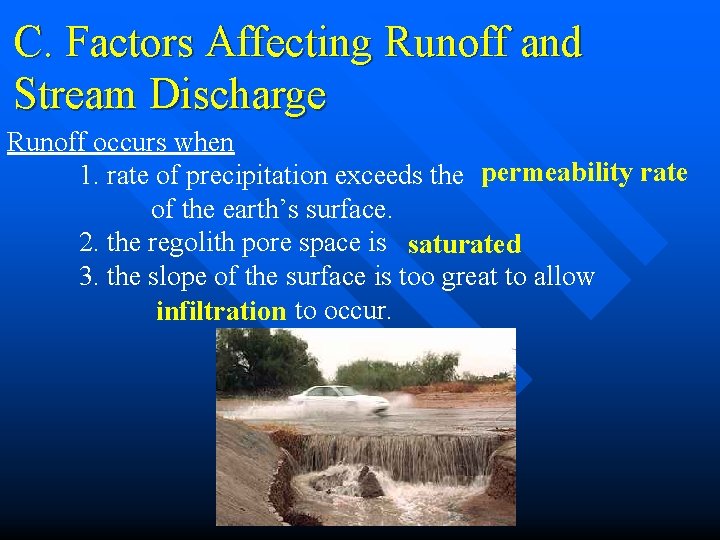 C. Factors Affecting Runoff and Stream Discharge

Runoff occurs when

1. rate of precipitation exceeds the permeability rate of the earth's surface.

2. the regolith pore space is saturated

3. the slope of the surface is too great to allow infiltration to occur.